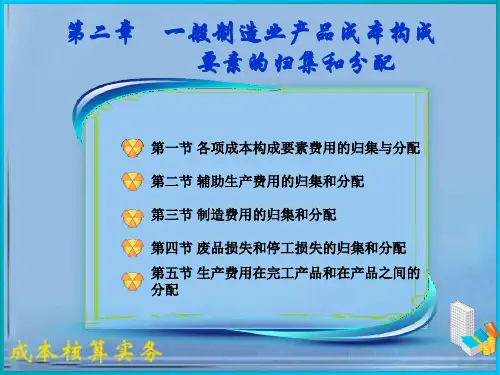 第二章　一般制造业产品成本构成要素的归集和分配

第一节 各项成本构成要素费用的归集与分配

第二节 辅助生产费用的归集和分配

第三节 制造费用的归集和分配

第四节 废品损失和停工损失的归集和分配

第五节 生产费用在完工产品和在产品之间的分配

成本核算实务